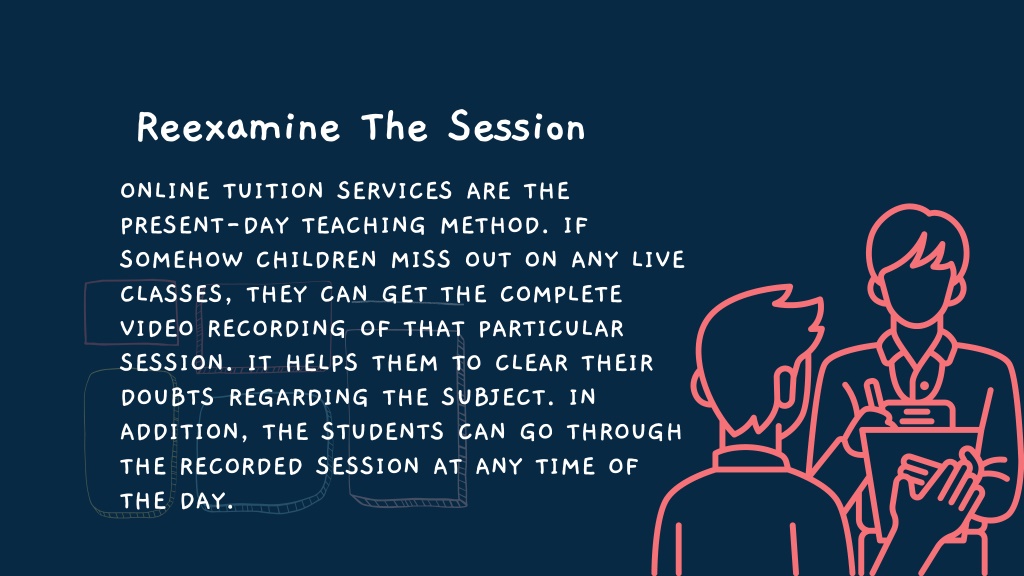 Reexamine The Session

ONLINE TUITION SERVICES ARE THE PRESENT-DAY TEACHING METHOD. IF SOMEHOW CHILDREN MISS OUT ON ANY LIVE CLASSES, THEY CAN GET THE COMPLETE VIDEO RECORDING OF THAT PARTICULAR SESSION. IT HELPS THEM TO CLEAR THEIR DOUBTS REGARDING THE SUBJECT. IN ADDITION, THE STUDENTS CAN GO THROUGH THE RECORDED SESSION AT ANY TIME OF THE DAY.